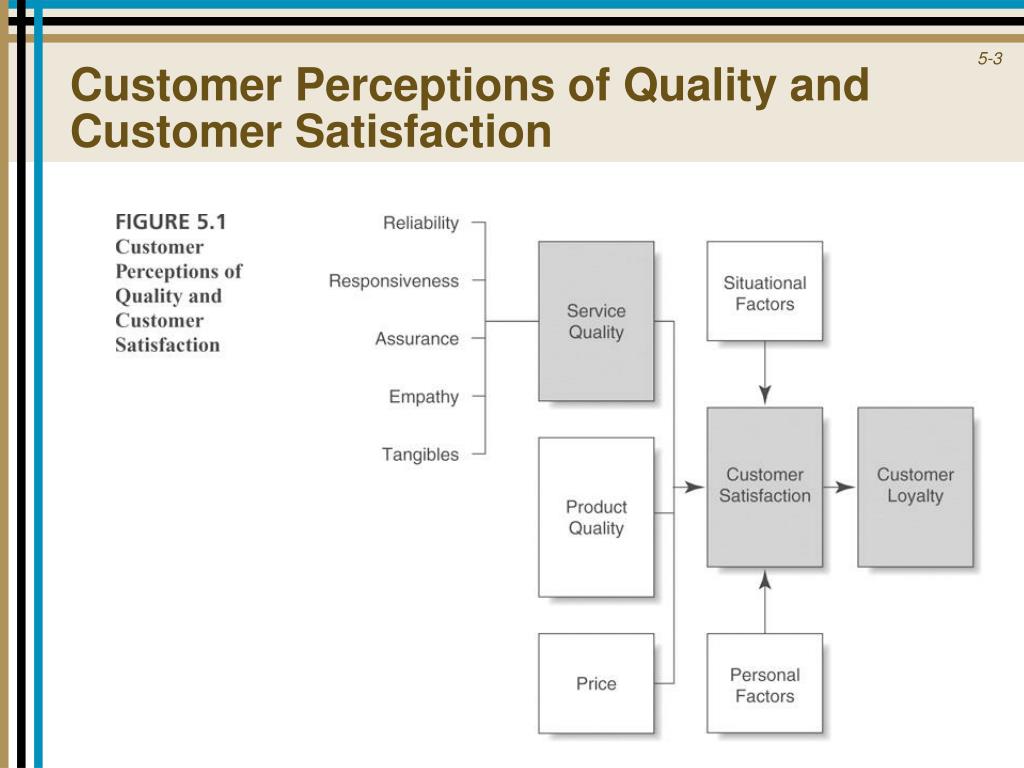 5-3

Customer Perceptions of Quality and Customer Satisfaction

FIGURE 5.1
Customer Perceptions of Quality and Customer Satisfaction

Reliability
Responsiveness
Assurance
Empathy
Tangibles

Service Quality

Product Quality

Price

Situational Factors

Customer Satisfaction

Personal Factors

Customer Loyalty